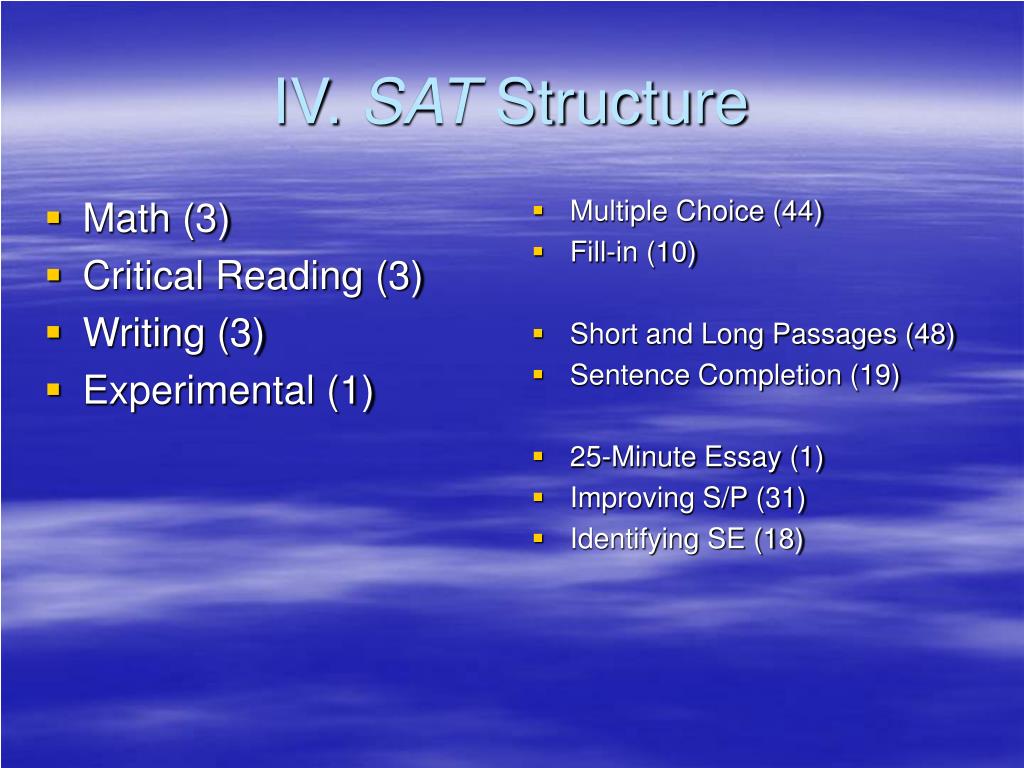 IV. SAT Structure

- Math (3)
- Critical Reading (3)
- Writing (3)
- Experimental (1)

- Multiple Choice (44)
- Fill-in (10)

- Short and Long Passages (48)
- Sentence Completion (19)

- 25-Minute Essay (1)
- Improving S/P (31)
- Identifying SE (18)